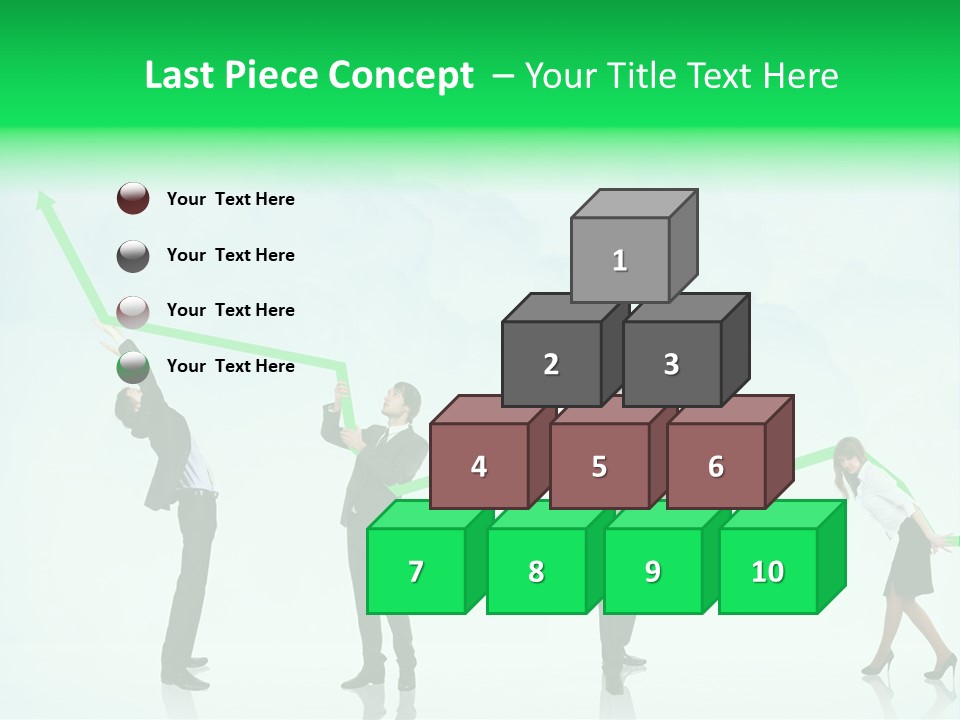 Last Piece Concept – Your Title Text Here

Your Text Here

Your Text Here

Your Text Here

Your Text Here

1

2

3

4

5

6

7

8

9

10